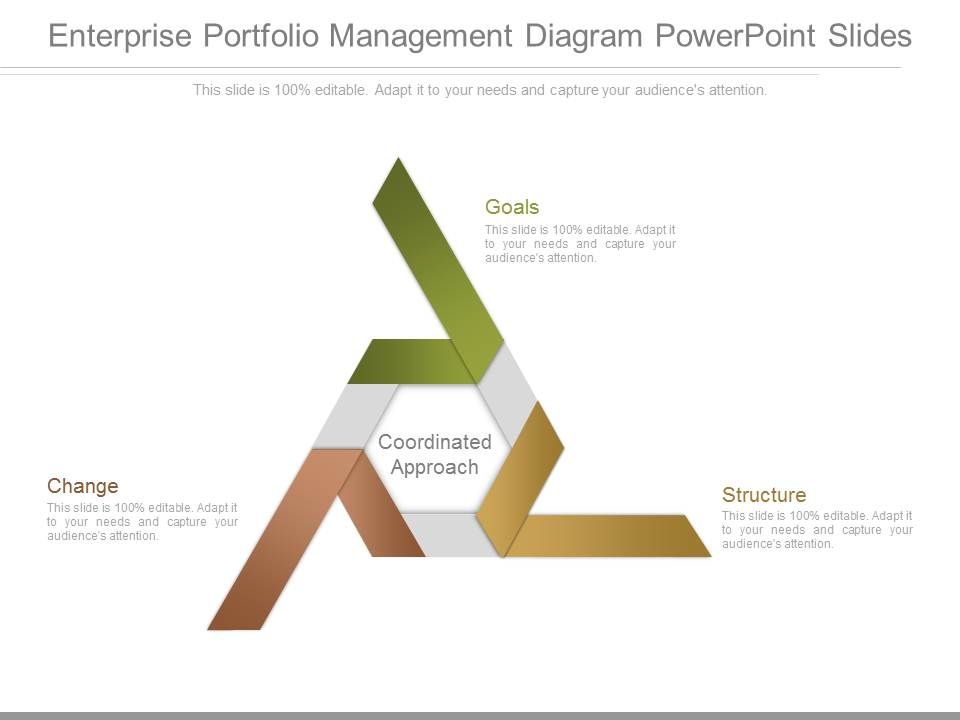 Enterprise Portfolio Management Diagram PowerPoint Slides

This slide is 100% editable. Adapt it to your needs and capture your audience's attention.

Goals

This slide is 100% editable. Adapt it to your needs and capture your audience's attention.

Coordinated Approach

Change

This slide is 100% editable. Adapt it to your needs and capture your audience's attention.

Structure

This slide is 100% editable. Adapt it to your needs and capture your audience's attention.